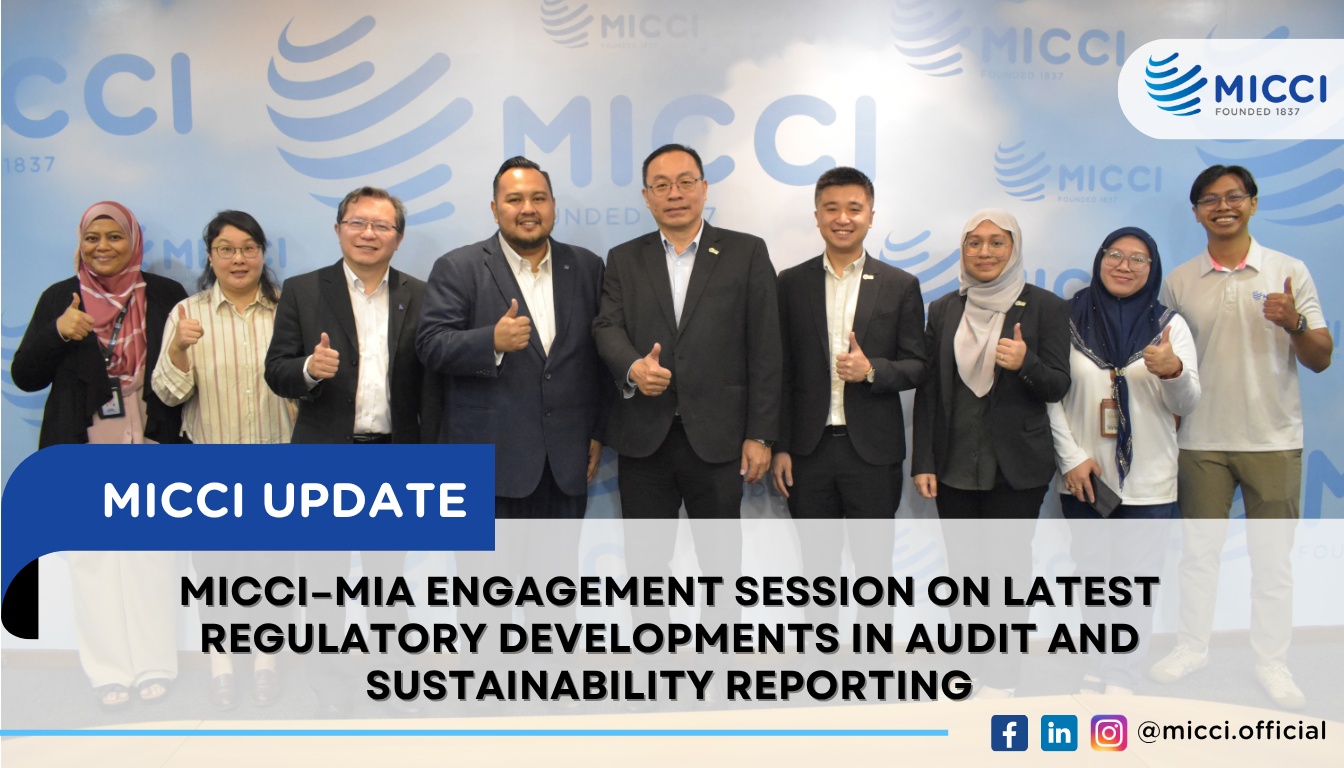 MICCI
FOUNDED 1837

MICCI UPDATE

MICCI-MIA ENGAGEMENT SESSION ON LATEST REGULATORY DEVELOPMENTS IN AUDIT AND SUSTAINABILITY REPORTING

@micci.official